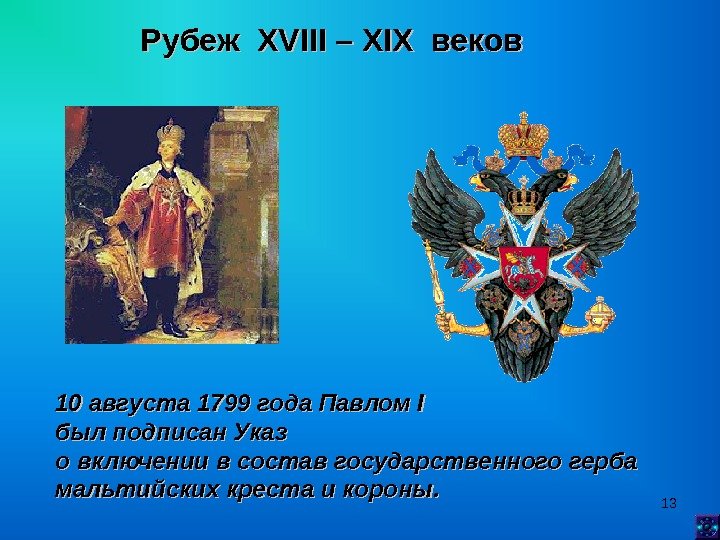 Рубеж XVIII – XIX веков

10 августа 1799 года Павлом I был подписан Указ о включении в состав государственного герба мальтийских креста и короны.

13